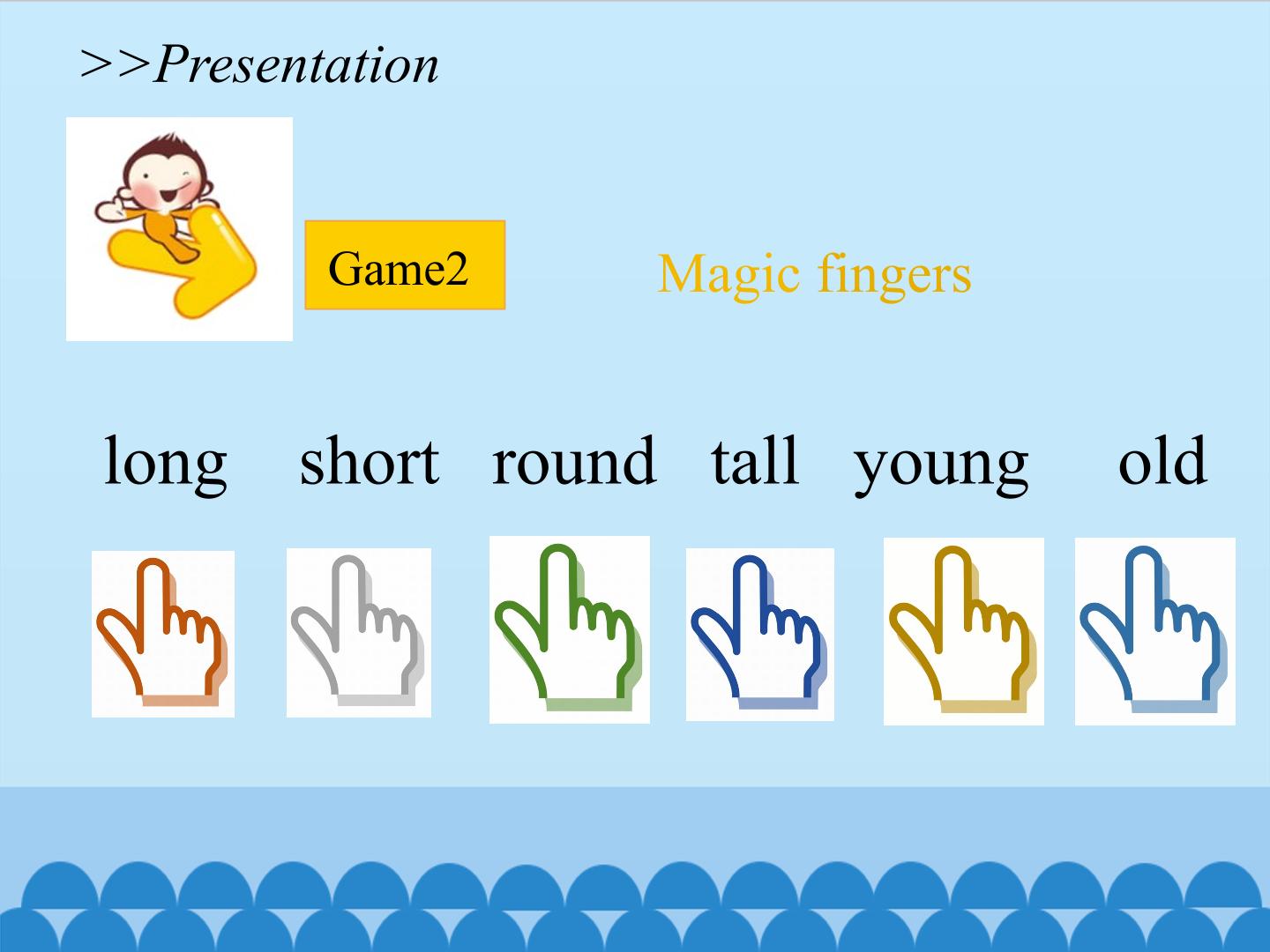 >>Presentation

Game2

Magic fingers

long short round tall young old